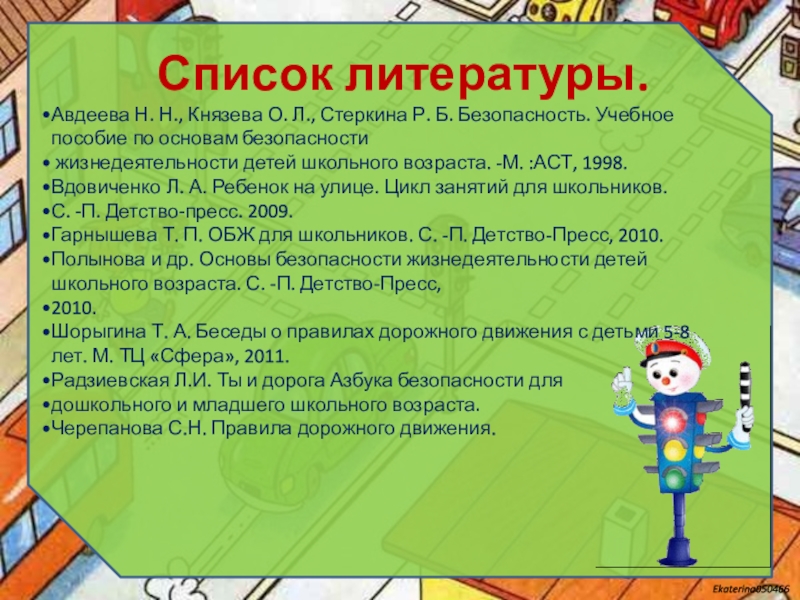 Список литературы.

•Авдеева Н. Н., Князева О. Л., Стеркина Р. Б. Безопасность. Учебное пособие по основам безопасности
• жизнедеятельности детей школьного возраста. -М. :АСТ, 1998.
•Вдовиченко Л. А. Ребенок на улице. Цикл занятий для школьников.
•С. -П. Детство-пресс. 2009.
•Гарнышева Т. П. ОБЖ для школьников. С. -П. Детство-Пресс, 2010.
•Полынова и др. Основы безопасности жизнедеятельности детей школьного возраста. С. -П. Детство-Пресс,
•2010.
•Шорыгина Т. А. Беседы о правилах дорожного движения с детьми 5-8 лет. М. ТЦ «Сфера», 2011.
•Радзиевская Л.И. Ты и дорога Азбука безопасности для
•дошкольного и младшего школьного возраста.
•Черепанова С.Н. Правила дорожного движения.

Ekaterina050466